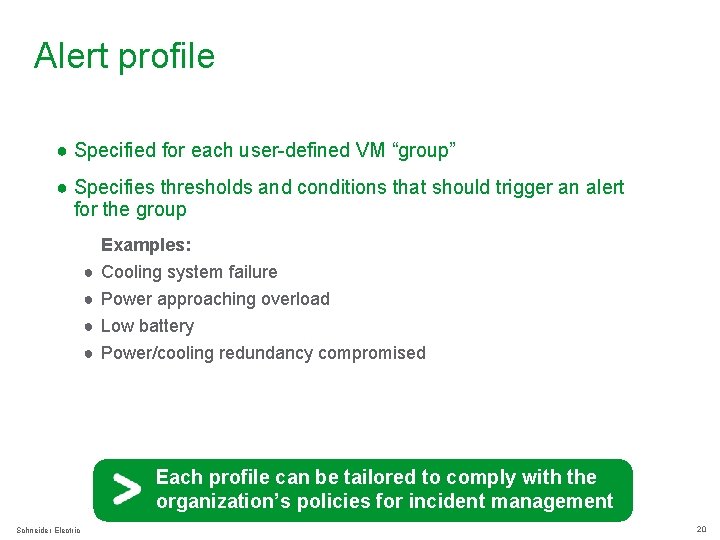 Alert profile

● Specified for each user-defined VM “group”

● Specifies thresholds and conditions that should trigger an alert for the group

Examples:

● Cooling system failure

● Power approaching overload

● Low battery

● Power/cooling redundancy compromised

> Each profile can be tailored to comply with the organization’s policies for incident management

Schneider Electric

20